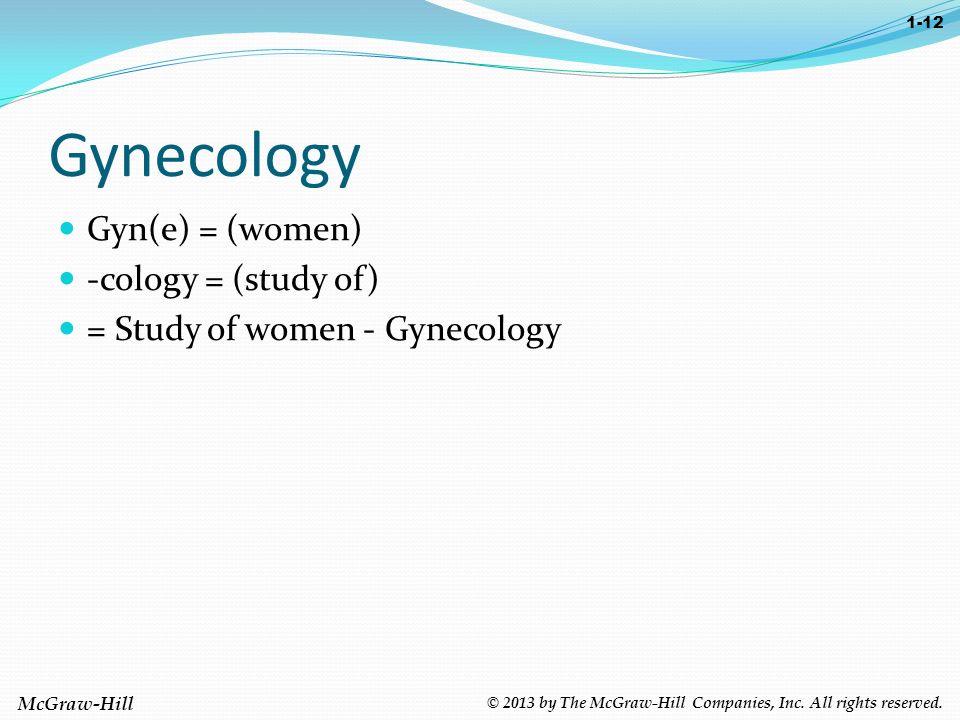 1-12

Gynecology

- Gyn(e) = (women)
- -cology = (study of)
- = Study of women - Gynecology

McGraw-Hill

© 2013 by The McGraw-Hill Companies, Inc. All rights reserved.